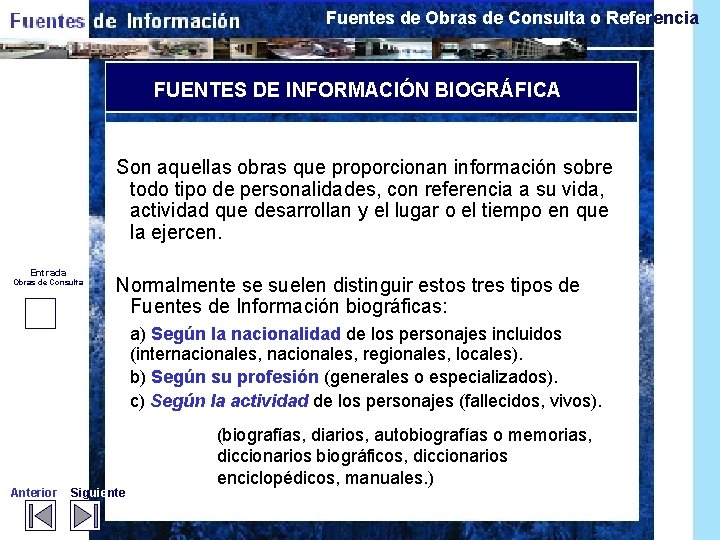 Fuentes de Información

Fuentes de Obras de Consulta o Referencia

FUENTES DE INFORMACIÓN BIOGRÁFICA

Son aquellas obras que proporcionan información sobre todo tipo de personalidades, con referencia a su vida, actividad que desarrollan y el lugar o el tiempo en que la ejercen.

Normalmente se suelen distinguir estos tres tipos de Fuentes de Información biográficas:

a) Según la nacionalidad de los personajes incluidos (internacionales, nacionales, regionales, locales).

b) Según su profesión (generales o especializados).

c) Según la actividad de los personajes (fallecidos, vivos).

(biografías, diarios, autobiografías o memorias, diccionarios biográficos, diccionarios enciclopédicos, manuales.)

Entrada
Obras de Consulta

Anterior

Siguiente